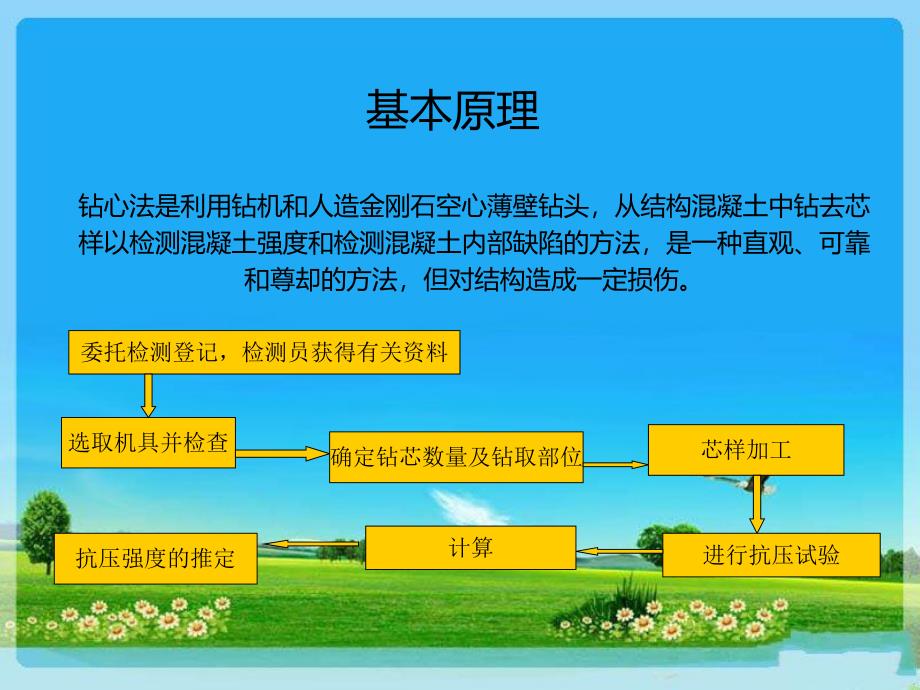 基本原理

钻心法是利用钻机和人造金刚石空心薄壁钻头，从结构混凝土中钻去芯样以检测混凝土强度和检测混凝土内部缺陷的方法，是一种直观、可靠和尊却的方法，但对结构造成一定损伤。

委托检测登记，检测员获得有关资料

选取机具并检查

确定钻芯数量及钻取部位

芯样加工

进行抗压试验

计算

抗压强度的推定